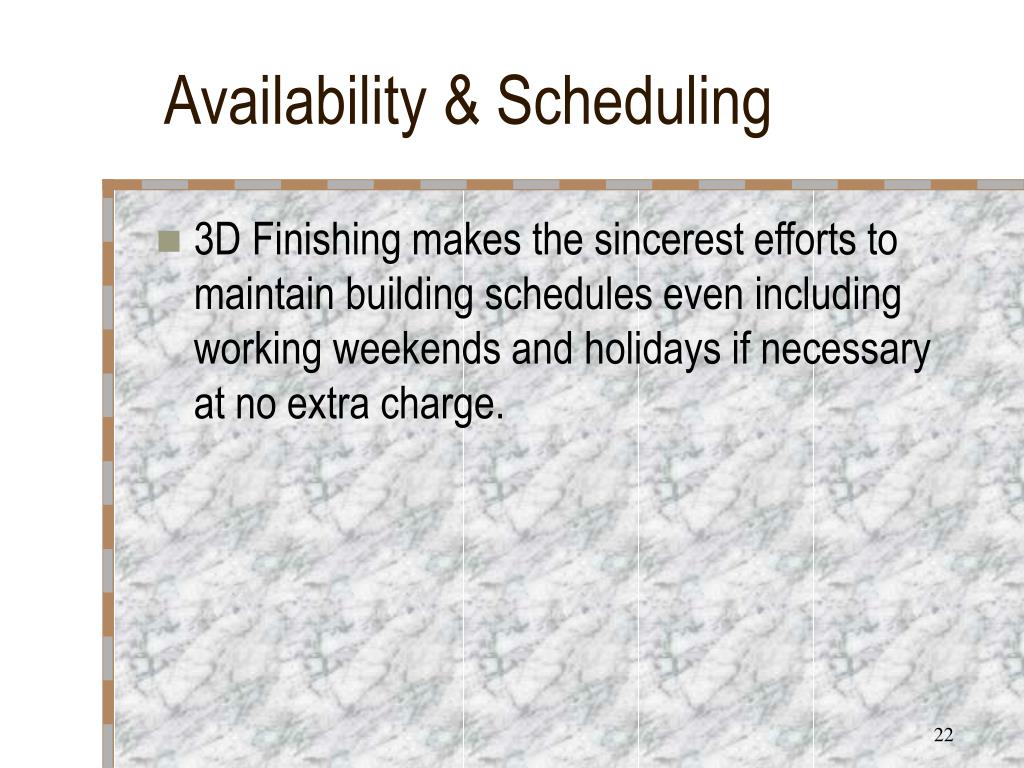 Availability & Scheduling

3D Finishing makes the sincerest efforts to maintain building schedules even including working weekends and holidays if necessary at no extra charge.

22